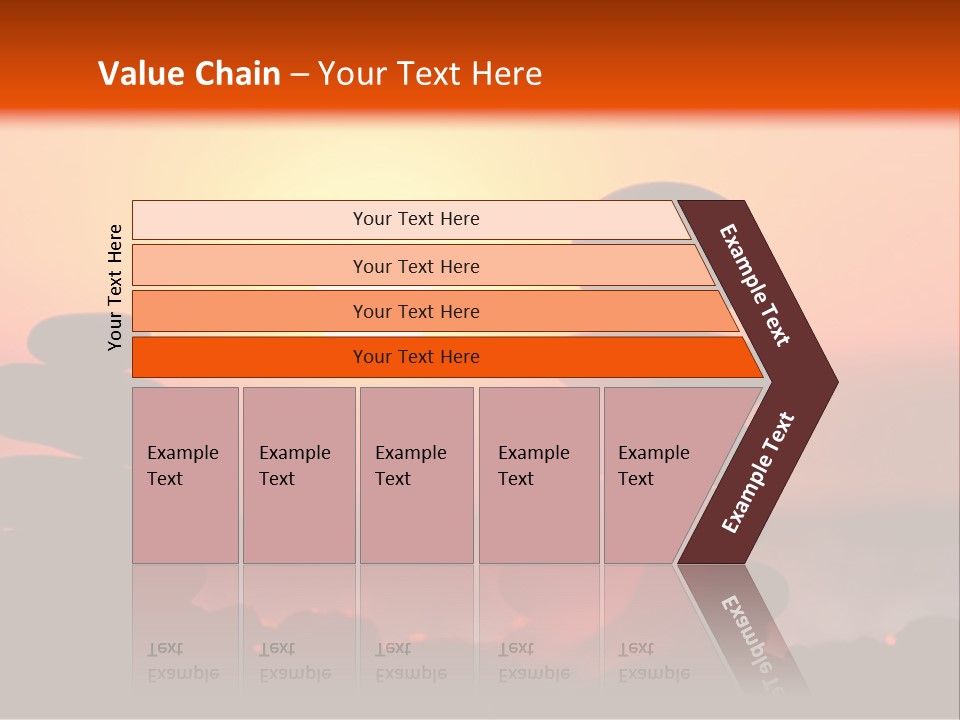 Value Chain – Your Text Here

Your Text Here

Your Text Here

Your Text Here

Your Text Here

Your Text Here

Example Text

Example Text

Example Text

Example Text

Example Text

Example Text

Example Text